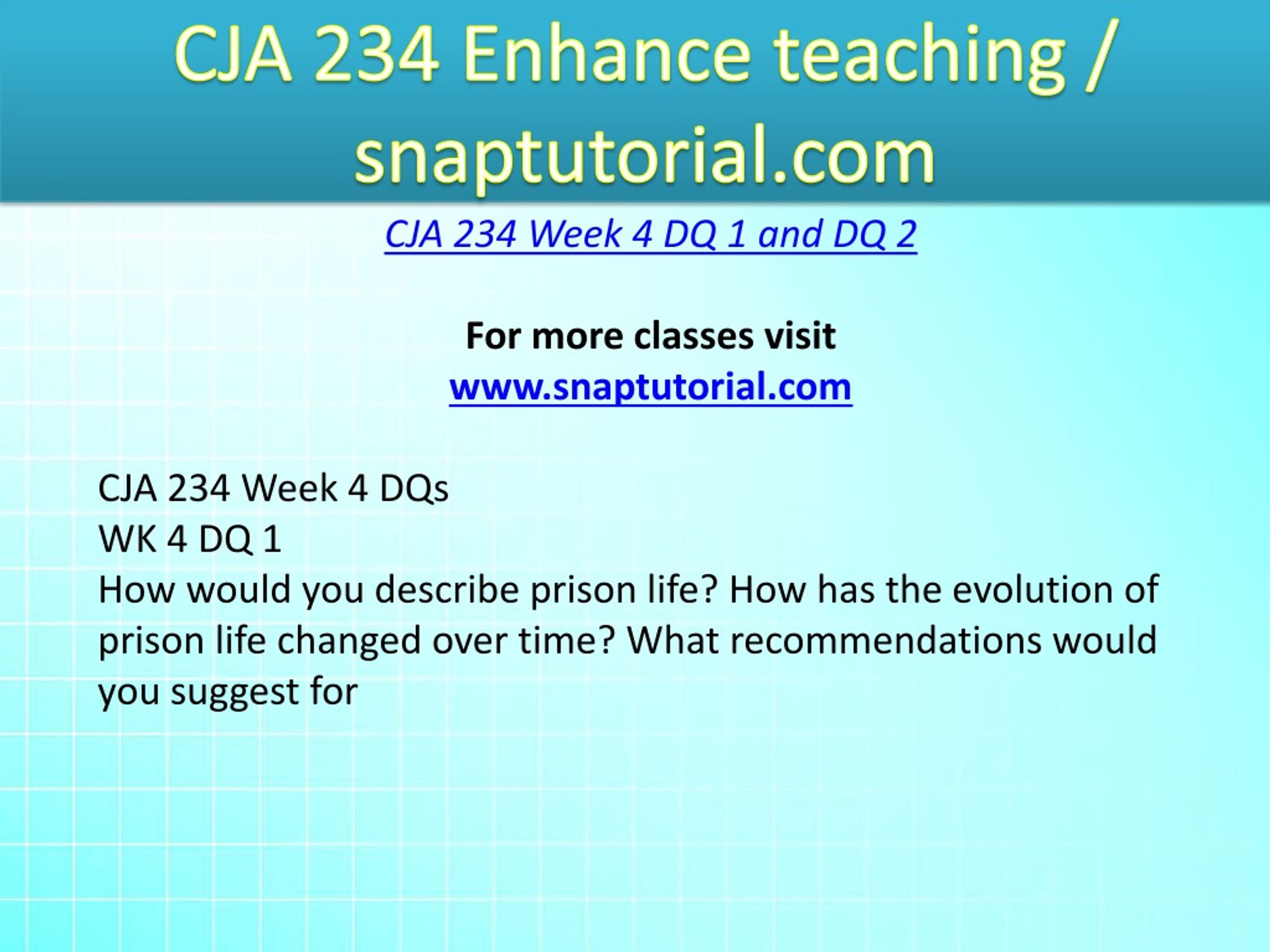 CJA 234 Enhance teaching / snaptutorial.com

CJA 234 Week 4 DQ 1 and DQ 2

For more classes visit
www.snaptutorial.com

CJA 234 Week 4 DQs
WK 4 DQ 1
How would you describe prison life? How has the evolution of prison life changed over time? What recommendations would you suggest for